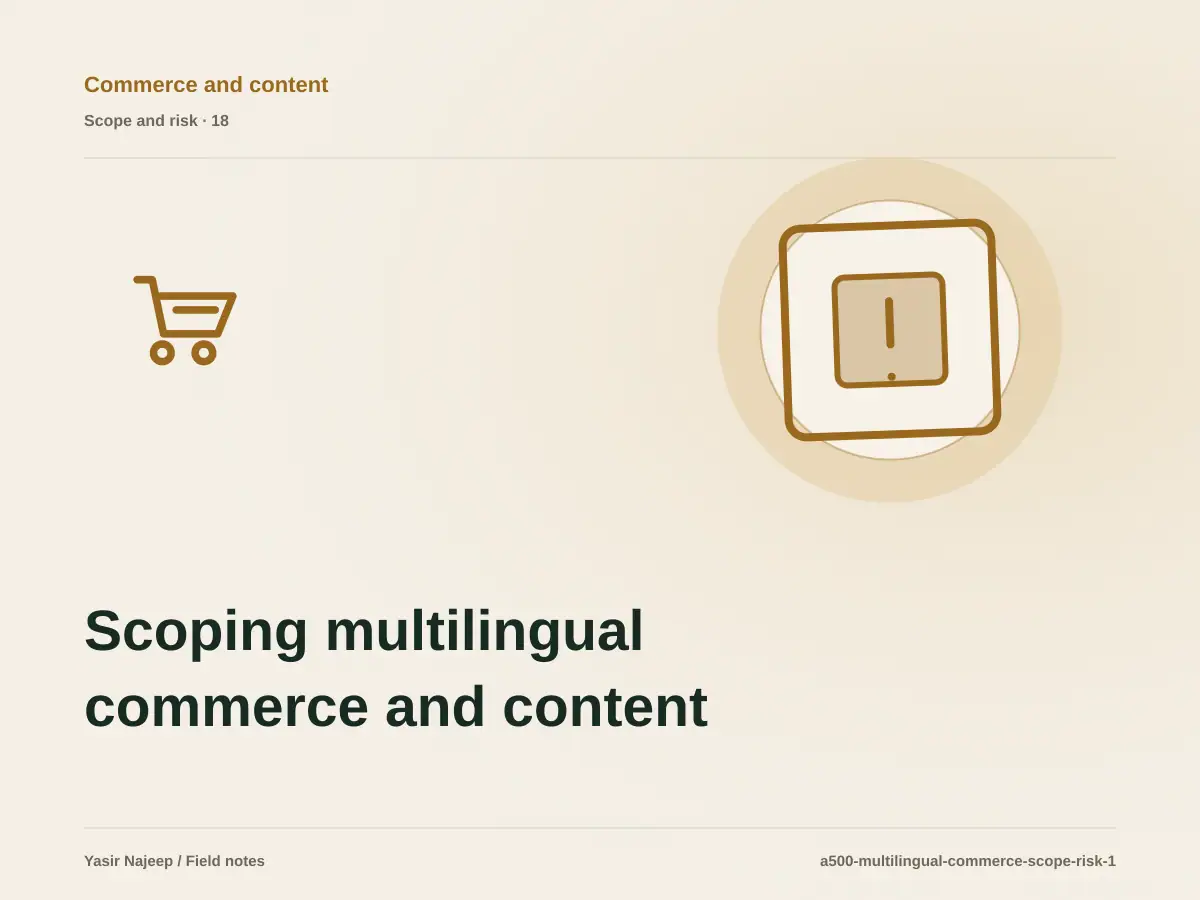 Commerce and content

Scope and risk · 18

Scoping multilingual commerce and content

Yasir Najeep / Field notes

a500-multilingual-commerce-scope-risk-1